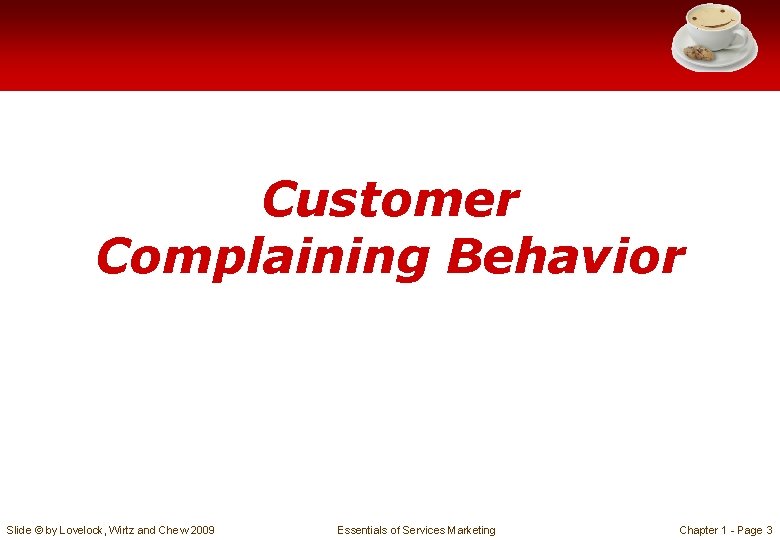 Customer
Complaining Behavior

Slide © by Lovelock, Wirtz and Chew 2009

Essentials of Services Marketing

Chapter 1 - Page 3